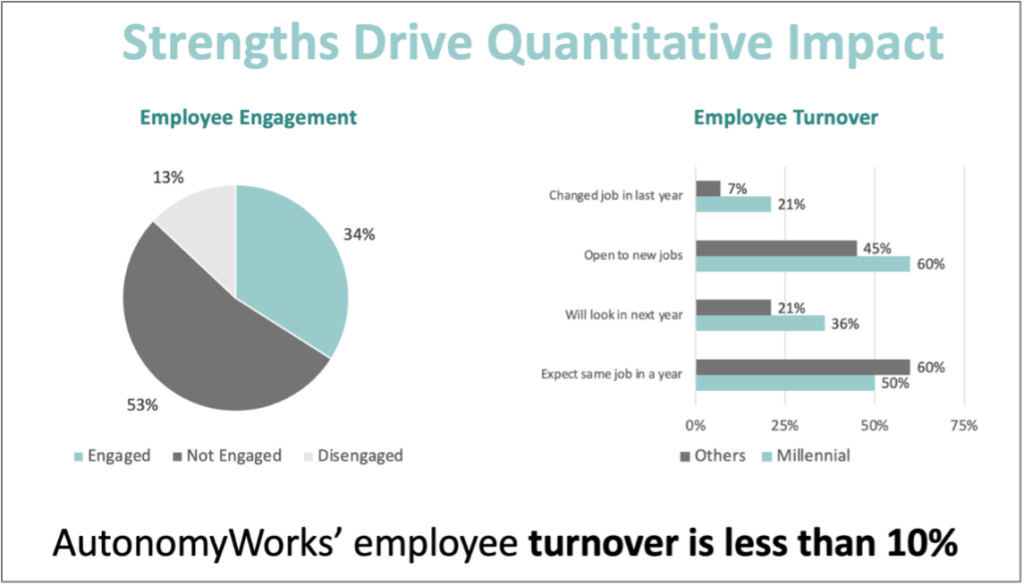 Strengths Drive Quantitative Impact

Employee Engagement

13%

34%

53%

Engaged Not Engaged Disengaged

Employee Turnover

Changed job in last year 7% 21%

Open to new jobs 45% 60%

Will look in next year 21% 36%

Expect same job in a year 60% 50%

0% 25% 50% 75%

Others Millennial

AutonomyWorks' employee **turnover is less than 10%**